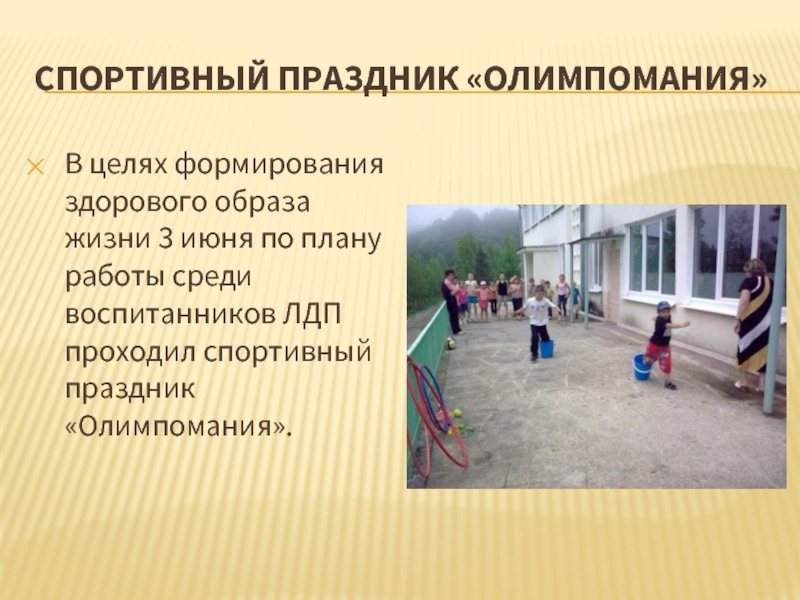 СПОРТИВНЫЙ ПРАЗДНИК «ОЛИМПОМАНИЯ»

В целях формирования здорового образа жизни 3 июня по плану работы среди воспитанников ЛДП проходил спортивный праздник «Олимпомания».